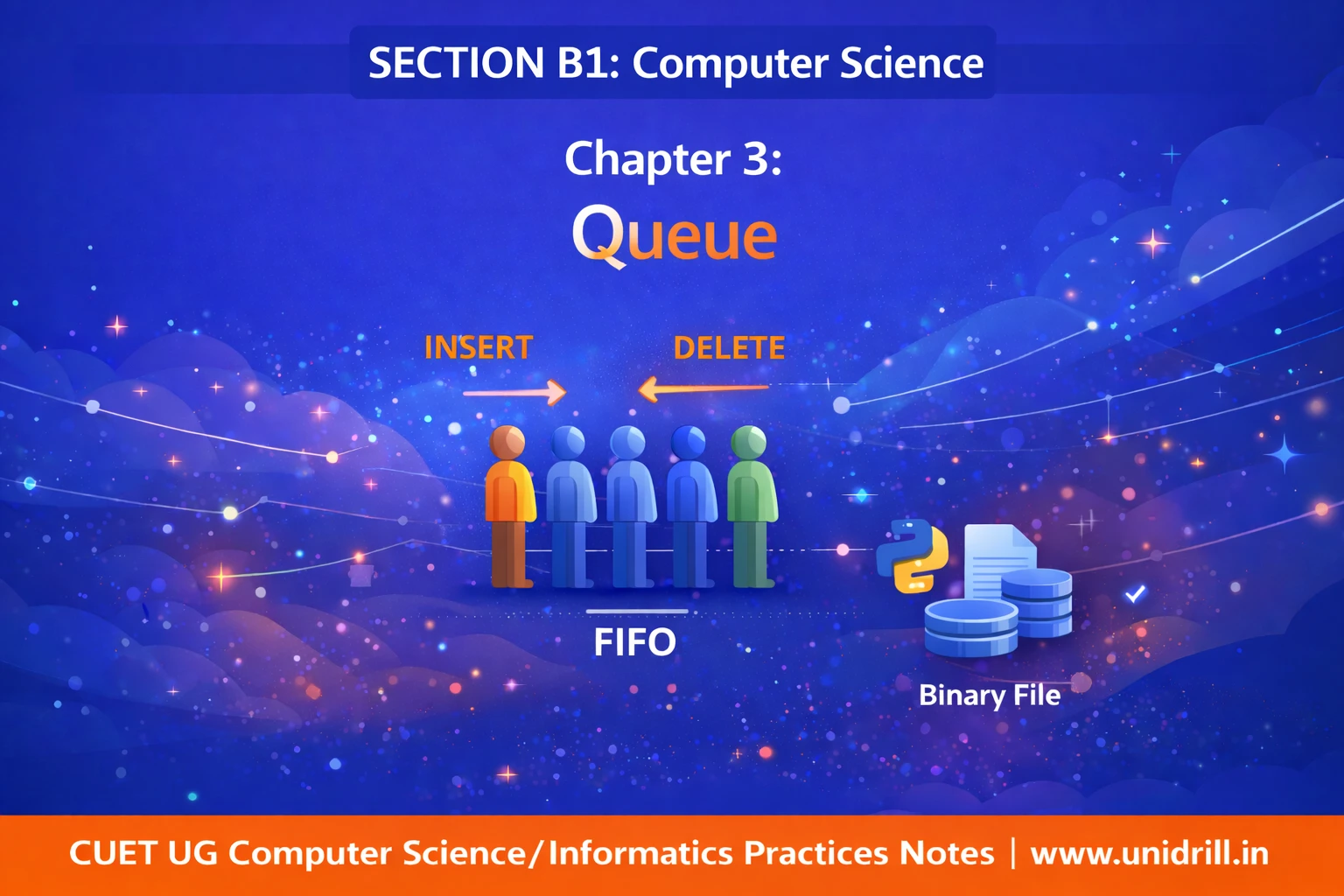 SECTION B1: Computer Science

Chapter 3:

Queue

INSERT

DELETE

FIFO

Binary File

CUET UG Computer Science/Informatics Practices Notes | www.unidrill.in